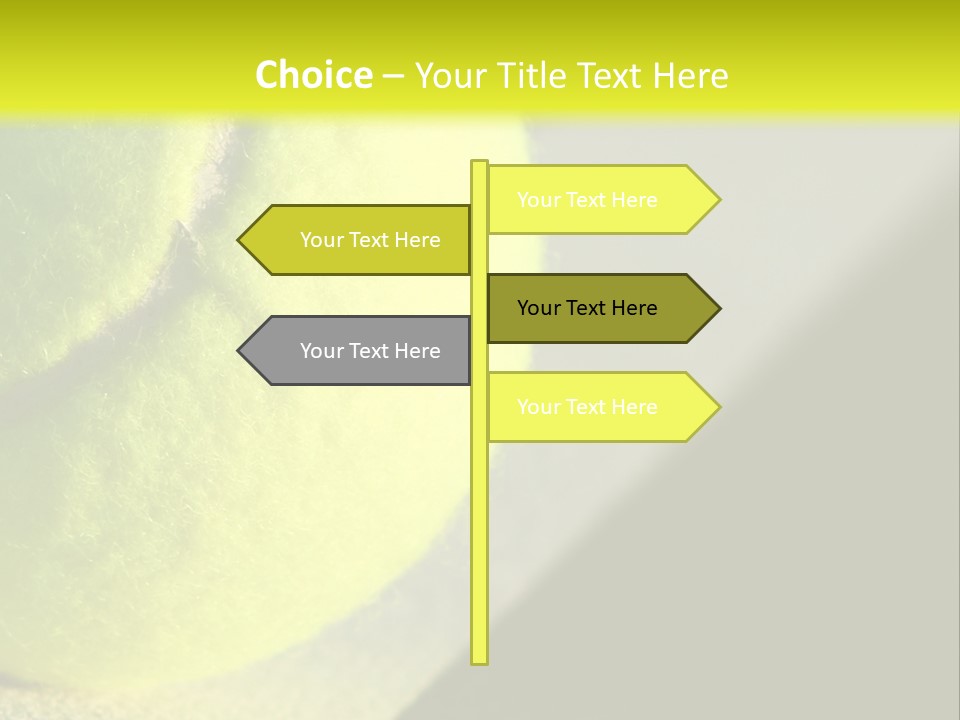 Choice – Your Title Text Here

Your Text Here

Your Text Here

Your Text Here

Your Text Here

Your Text Here